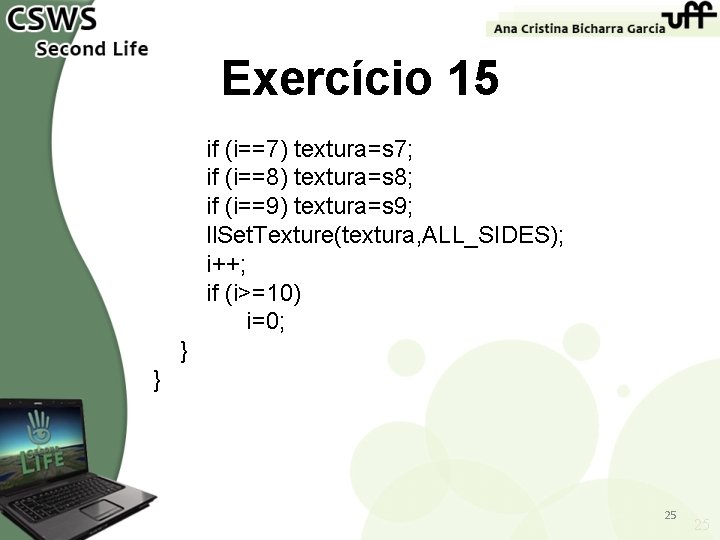 CSWS
Second Life

Ana Cristina Bicharra Garcia

uff

Exercício 15

if (i==7) textura=s7;
if (i==8) textura=s8;
if (i==9) textura=s9;
llSetTexture(textura,ALL_SIDES);
i++;
if (i>=10)
i=0;
}
}

SECOND LIFE

25

25